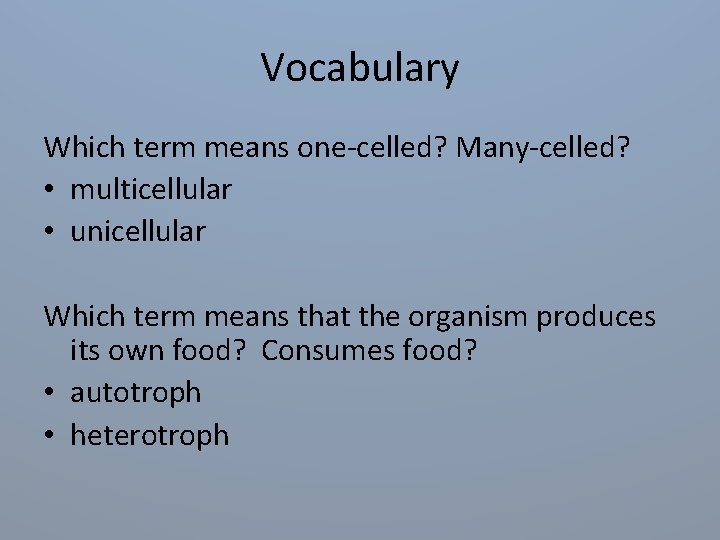 Vocabulary

Which term means one-celled? Many-celled?
• multicellular
• unicellular

Which term means that the organism produces its own food? Consumes food?
• autotroph
• heterotroph